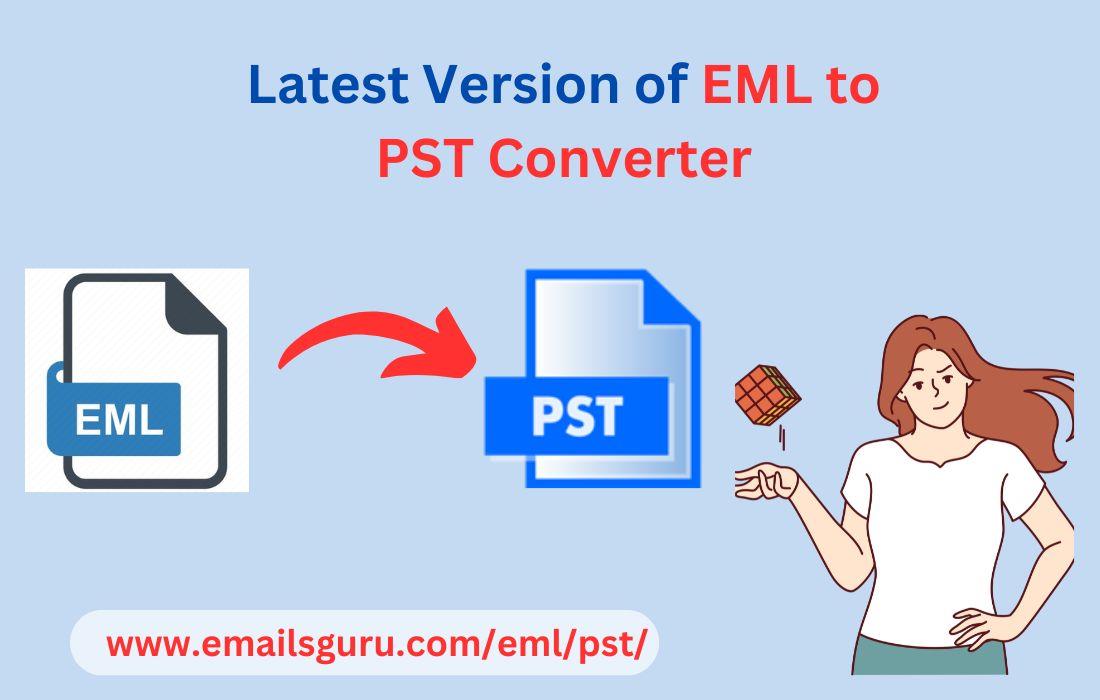 Latest Version of EML to PST Converter

EML

PST

www.emailsguru.com/eml/pst/